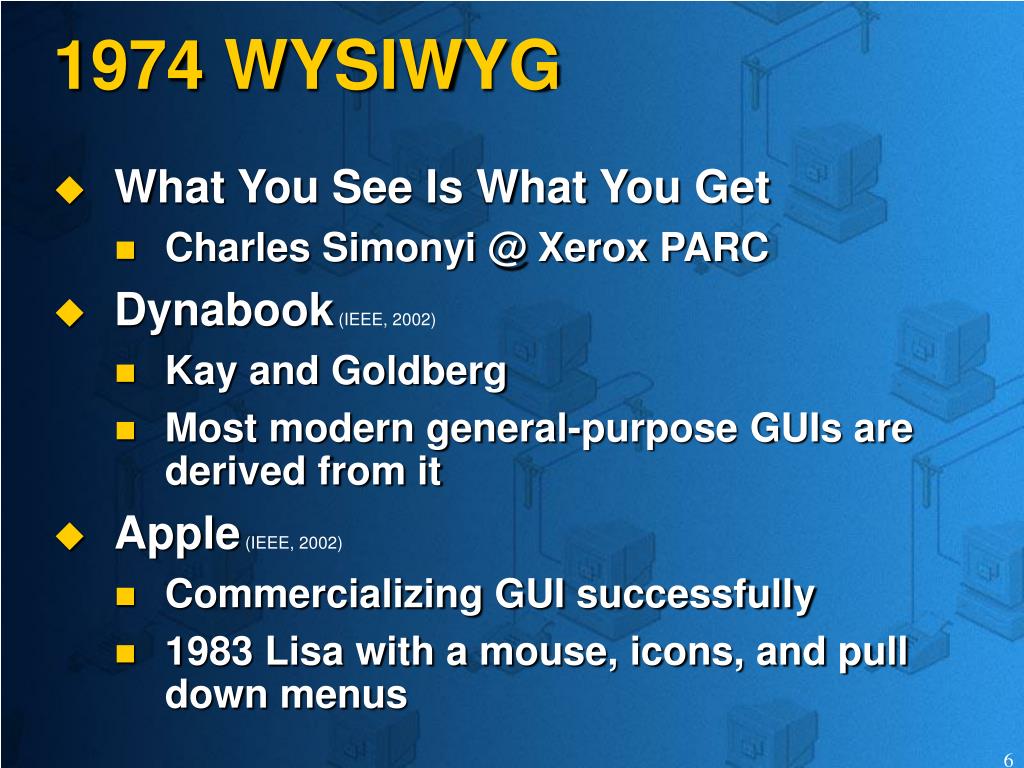 1974 WYSIWYG

What You See Is What You Get

Charles Simonyi @ Xerox PARC

Dynabook (IEEE, 2002)

Kay and Goldberg

Most modern general-purpose GUIs are derived from it

Apple (IEEE, 2002)

Commercializing GUI successfully

1983 Lisa with a mouse, icons, and pull down menus

6